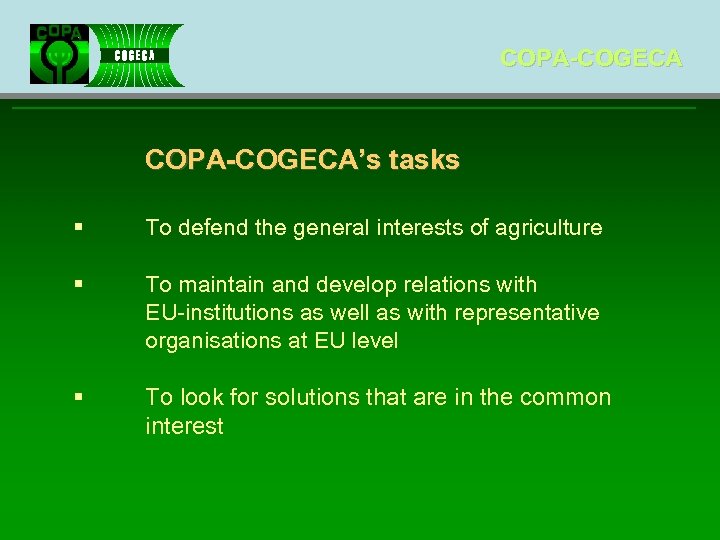 COPA

COGECA

COPA-COGECA

COPA-COGECA's tasks

▪ To defend the general interests of agriculture

▪ To maintain and develop relations with EU-institutions as well as with representative organisations at EU level

▪ To look for solutions that are in the common interest